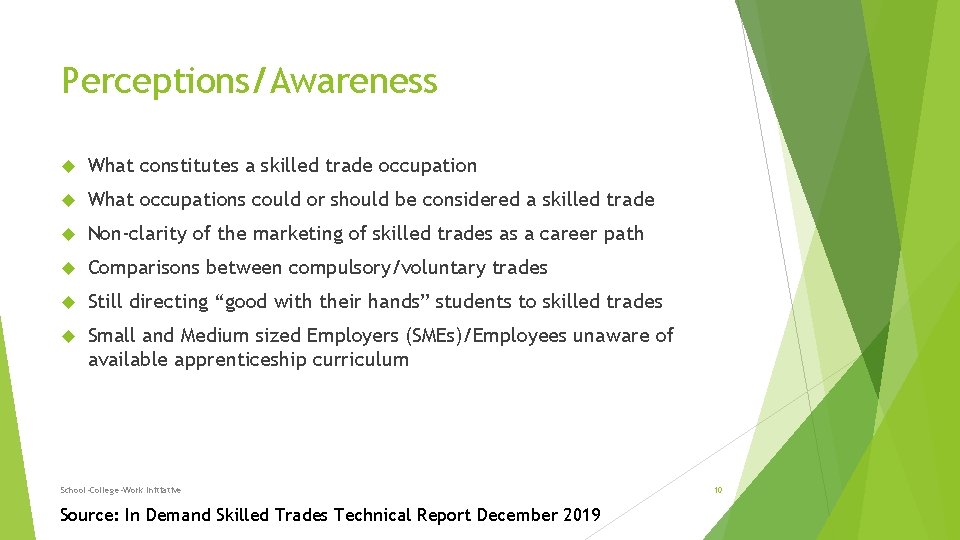 Perceptions/Awareness

What constitutes a skilled trade occupation

What occupations could or should be considered a skilled trade

Non-clarity of the marketing of skilled trades as a career path

Comparisons between compulsory/voluntary trades

Still directing “good with their hands” students to skilled trades

Small and Medium sized Employers (SMEs)/Employees unaware of available apprenticeship curriculum

School-College-Work Initiative

10

Source: In Demand Skilled Trades Technical Report December 2019